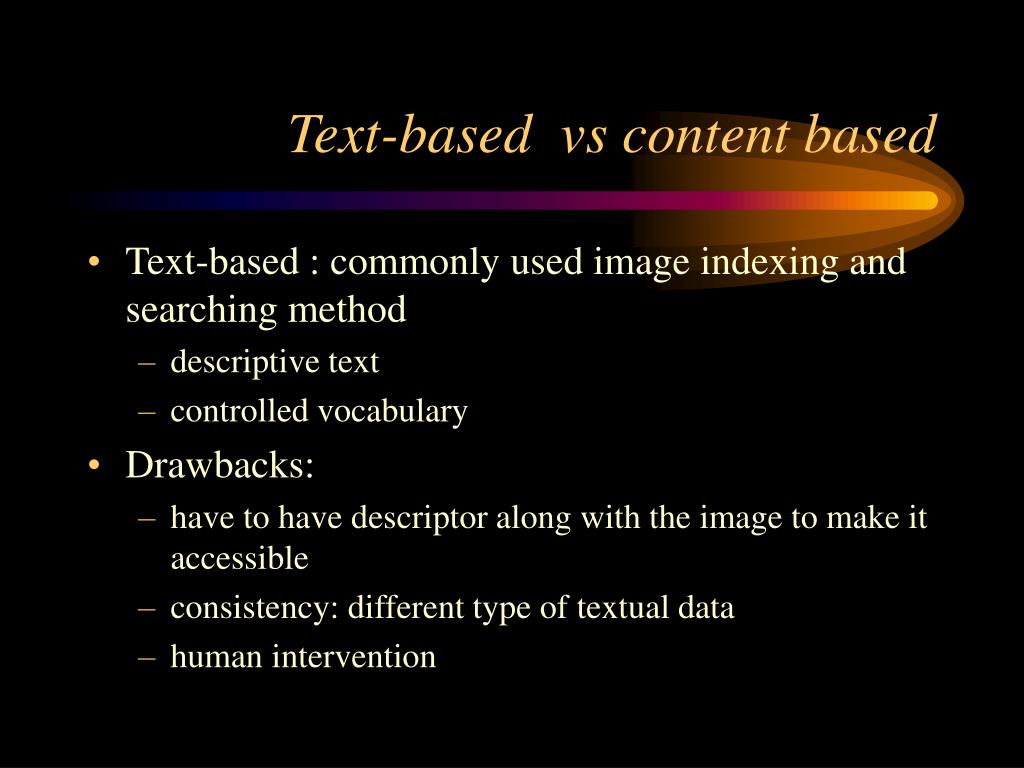 Text-based  vs content based

• Text-based : commonly used image indexing and searching method
 – descriptive text
 – controlled vocabulary
• Drawbacks:
 – have to have descriptor along with the image to make it accessible
 – consistency: different type of textual data
 – human intervention